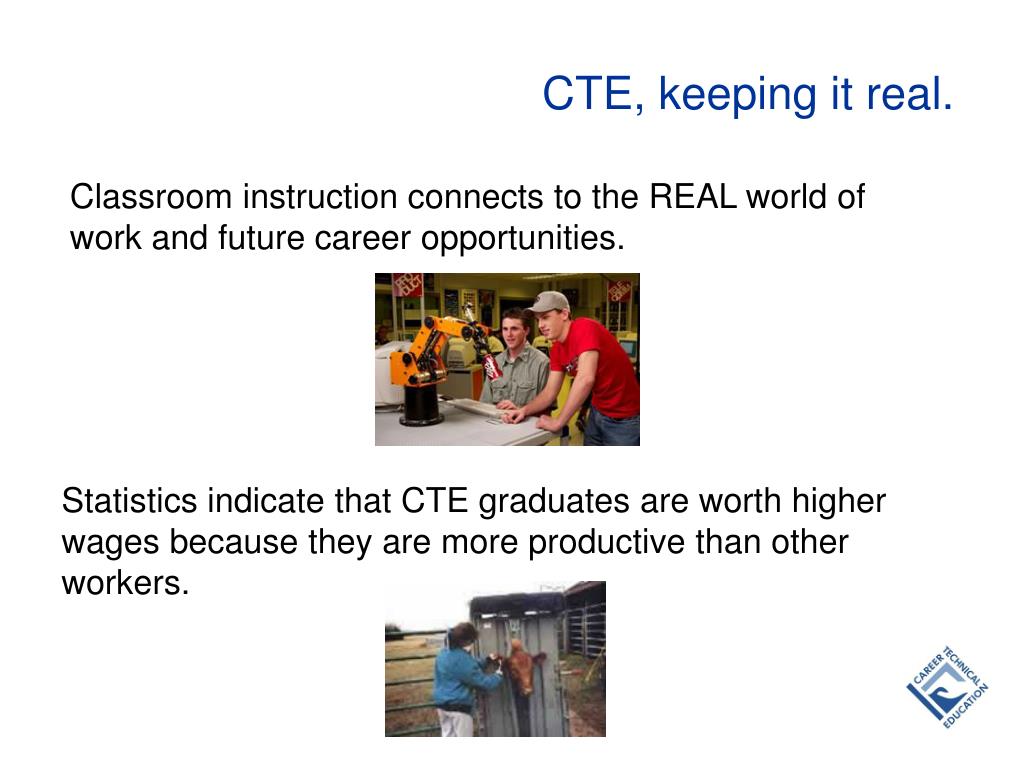 CTE, keeping it real.

Classroom instruction connects to the REAL world of work and future career opportunities.

Statistics indicate that CTE graduates are worth higher wages because they are more productive than other workers.

CAREER TECHNICAL EDUCATION